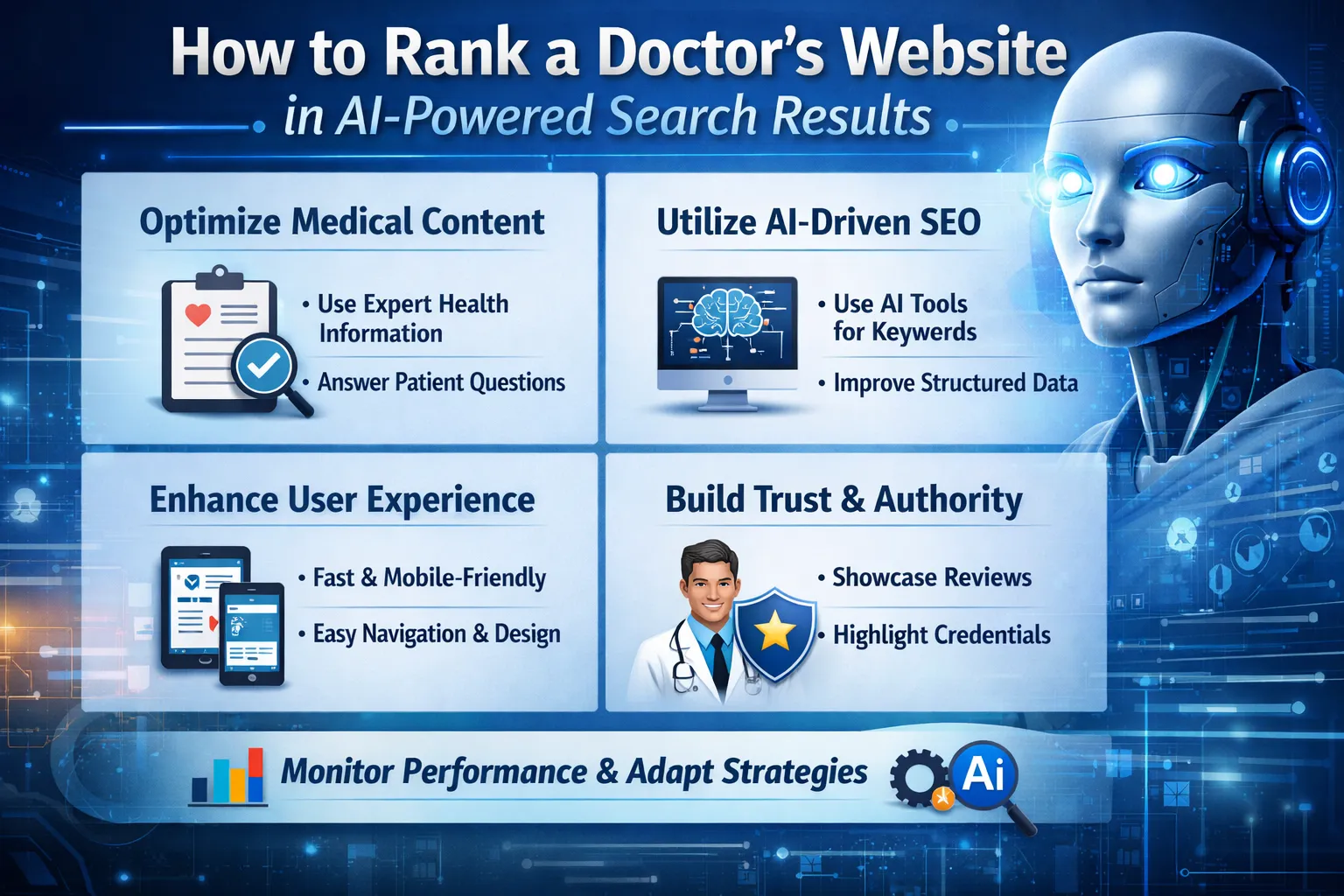 How to Rank a Doctor's Website
in AI-Powered Search Results

Optimize Medical Content

• Use Expert Health Information
• Answer Patient Questions

Utilize AI-Driven SEO

• Use AI Tools for Keywerds
• Improve Structured Data

Enhance User Experience

• Fast & Mobile-Friendly
• Easy Navigation & Design

Build Trust & Authority

• Showcase Reviews
• Highlight Credentials

Monitor Performance & Adapt Strategies

Ai